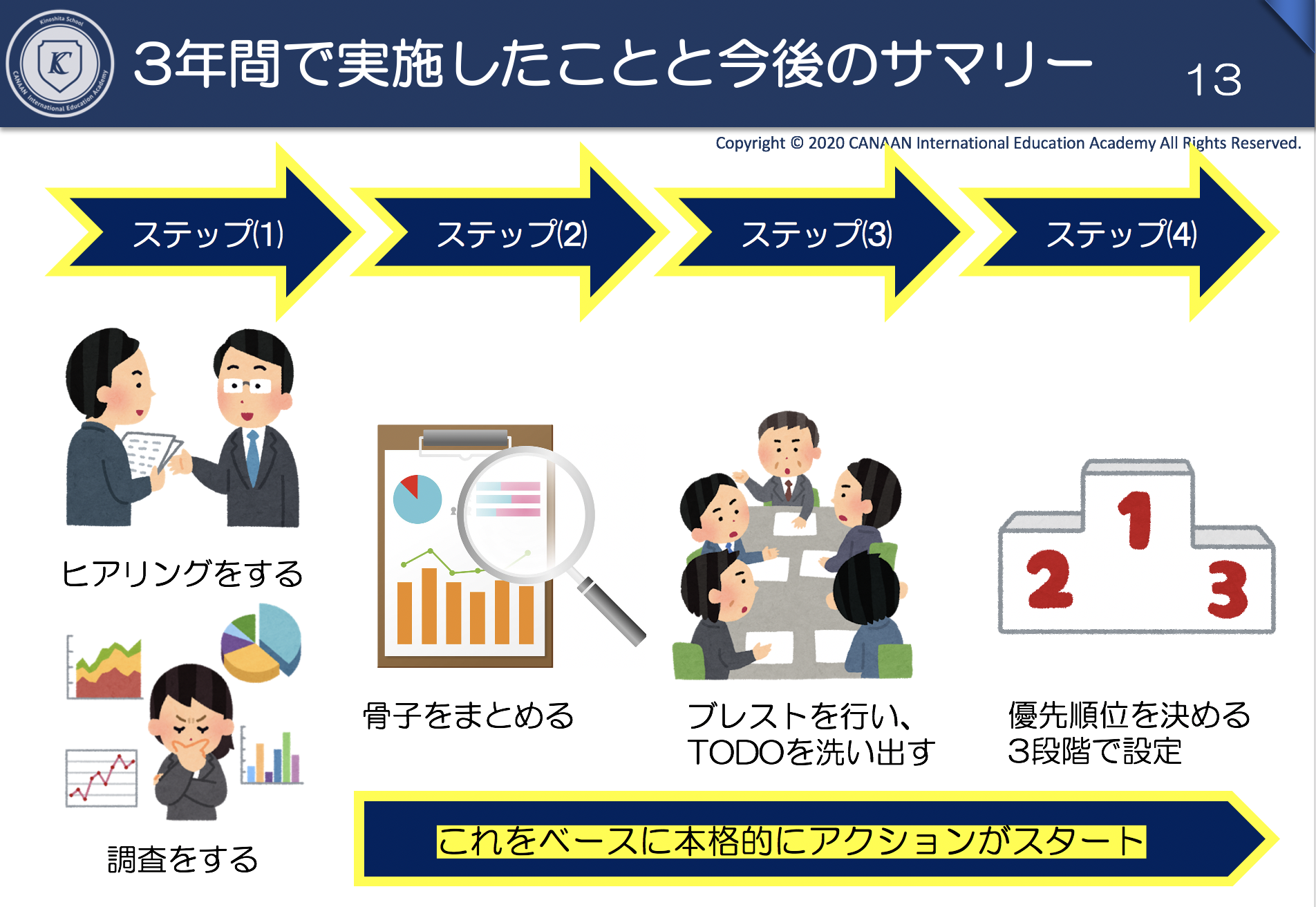 Kinoshita School
K
CANAAN International Education Academy

3年間で実施したことと今後のサマリー 13

Copyright © 2020 CANAAN International Education Academy All Rights Reserved.

ステップ(1)

ステップ(2)

ステップ(3)

ステップ(4)

ヒアリングをする

調査をする

骨子をまとめる

ブレストを行い、TODOを洗い出す

1
2
3

優先順位を決める
3段階で設定

これをベースに本格的にアクションがスタート